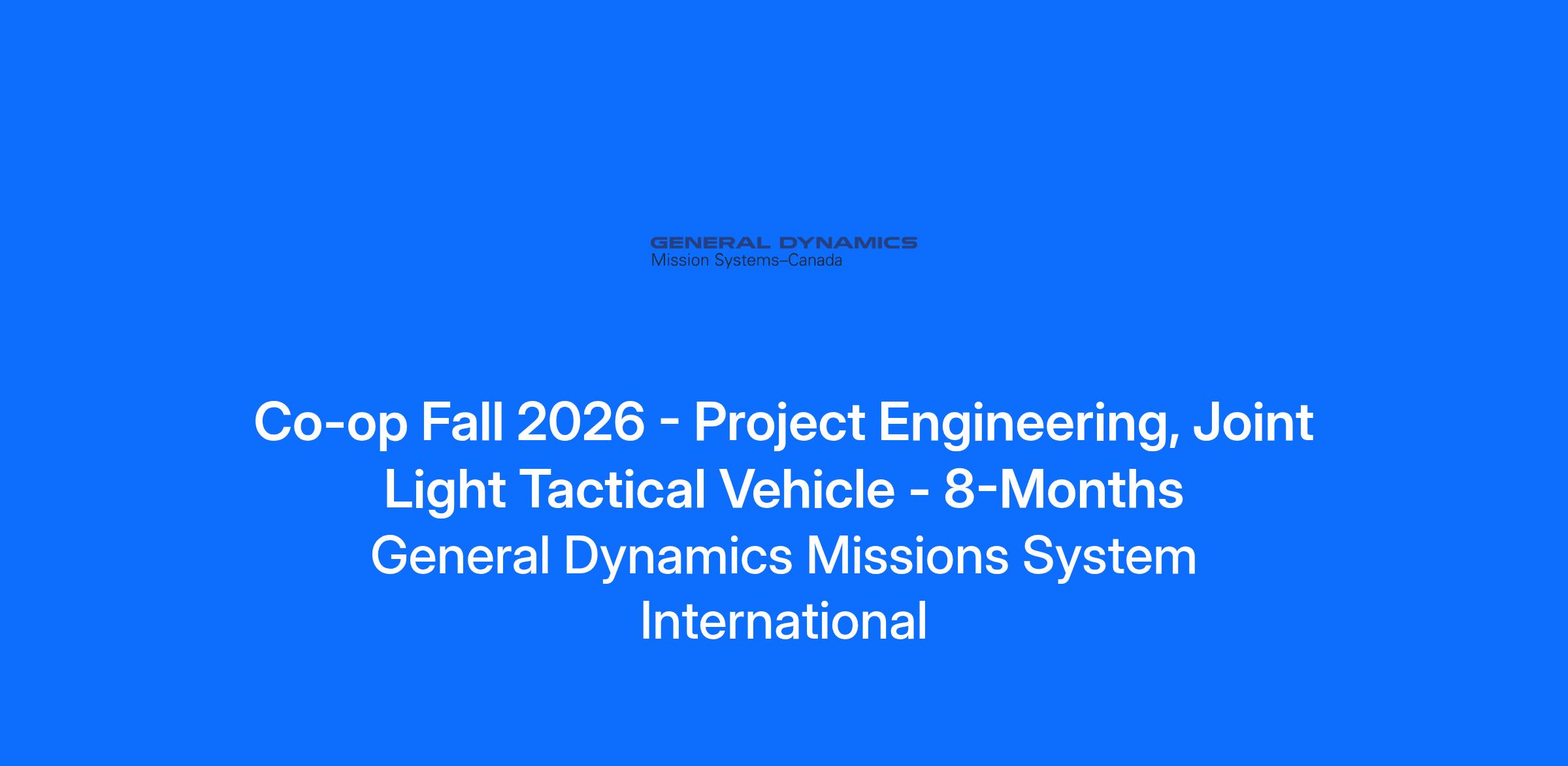 GENERAL DYNAMICS
Mission Systems–Canada

Co-op Fall 2026 - Project Engineering, Joint Light Tactical Vehicle - 8-Months

General Dynamics Missions System International